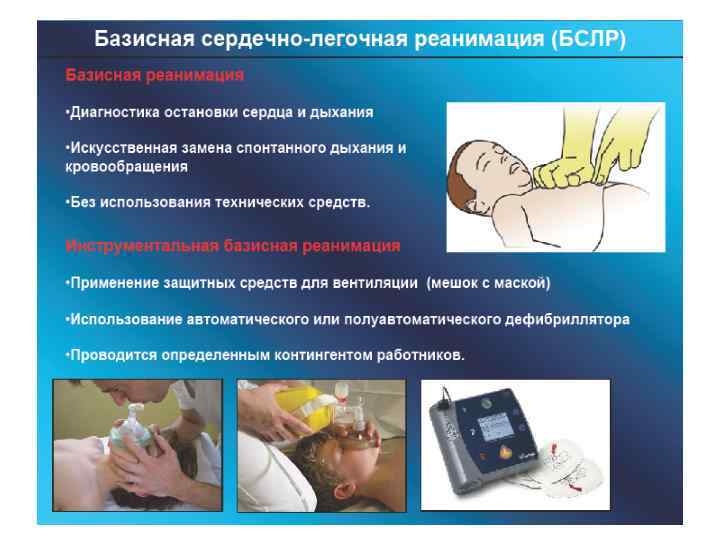 Базисная сердечно-легочная реанимация (БСЛР)

Базисная реанимация

•Диагностика остановки сердца и дыхания

•Искусственная замена спонтанного дыхания и кровообращения

•Без использования технических средств.

Инструментальная базисная реанимация

•Применение защитных средств для вентиляции (мешок с маской)

•Использование автоматического или полуавтоматического дефибриллятора

•Проводится определенным контингентом работников.